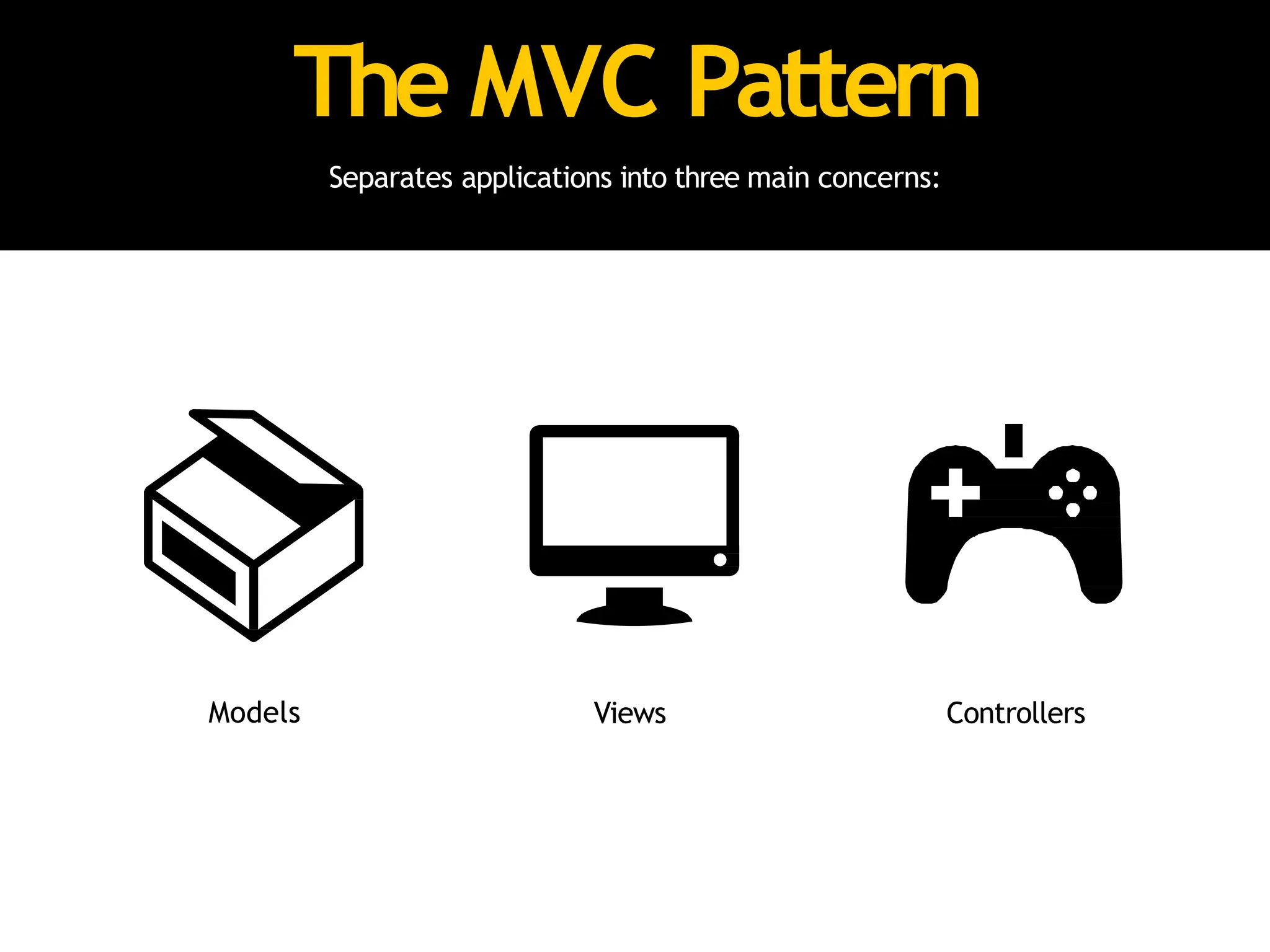 The MVC Pattern

Separates applications into three main concerns:

Models

Views

Controllers